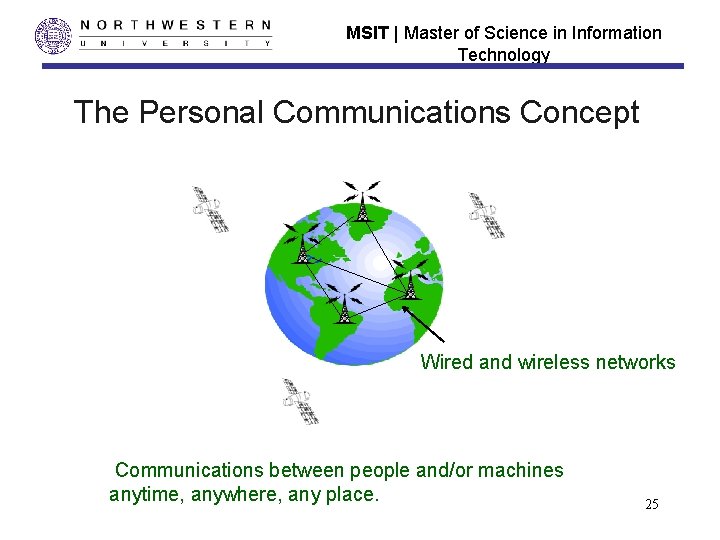 NORTHWESTERN
UNIVERSITY

MSIT | Master of Science in Information Technology

The Personal Communications Concept

Wired and wireless networks

Communications between people and/or machines anytime, anywhere, any place.

25